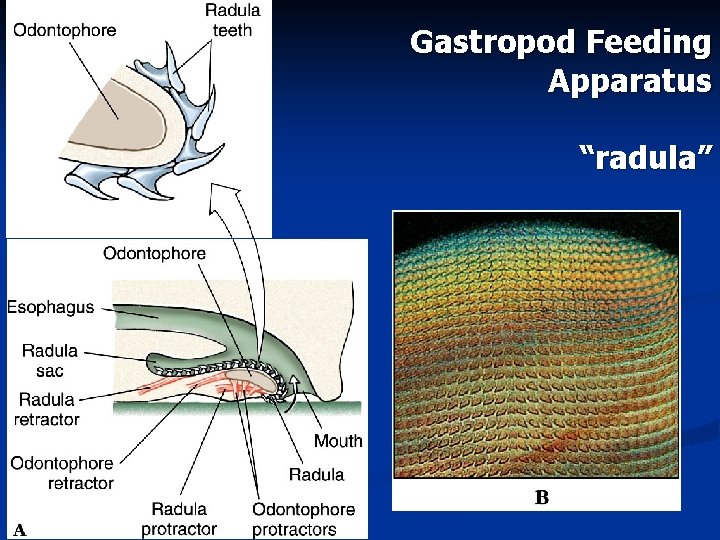 Gastropod Feeding Apparatus

"radula"

Odontophore

Radula teeth

Odontophore

Esophagus

Radula sac

Radula retractor

Odontophore retractor

Radula protractor

Odontophore protractors

Radula

Mouth

A

B